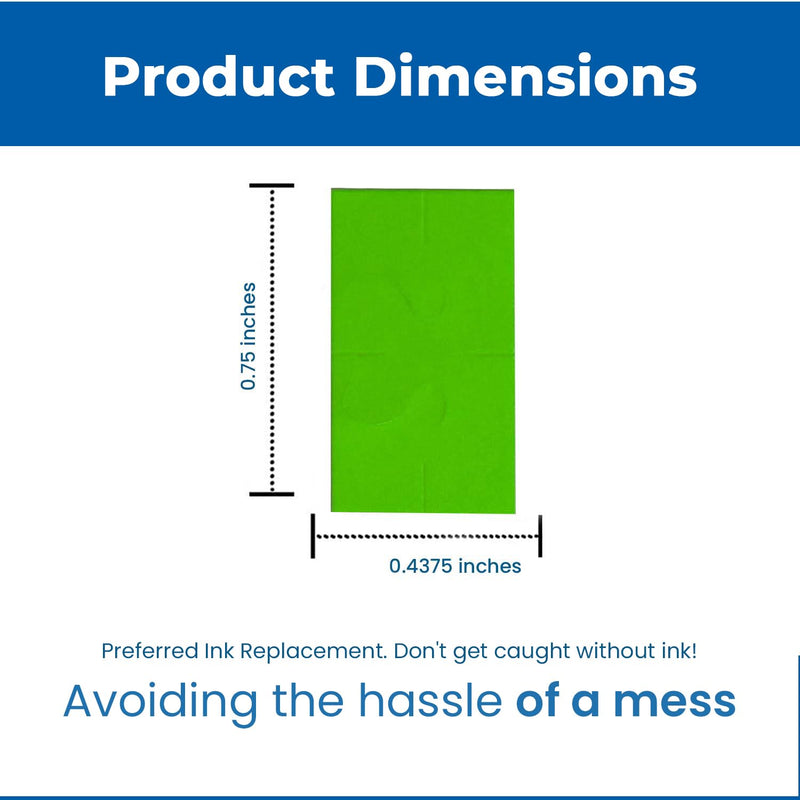 Product Dimensions

0.75 inches

0.4375 inches

Preferred Ink Replacement. Don't get caught without ink!

Avoiding the hassle of a mess